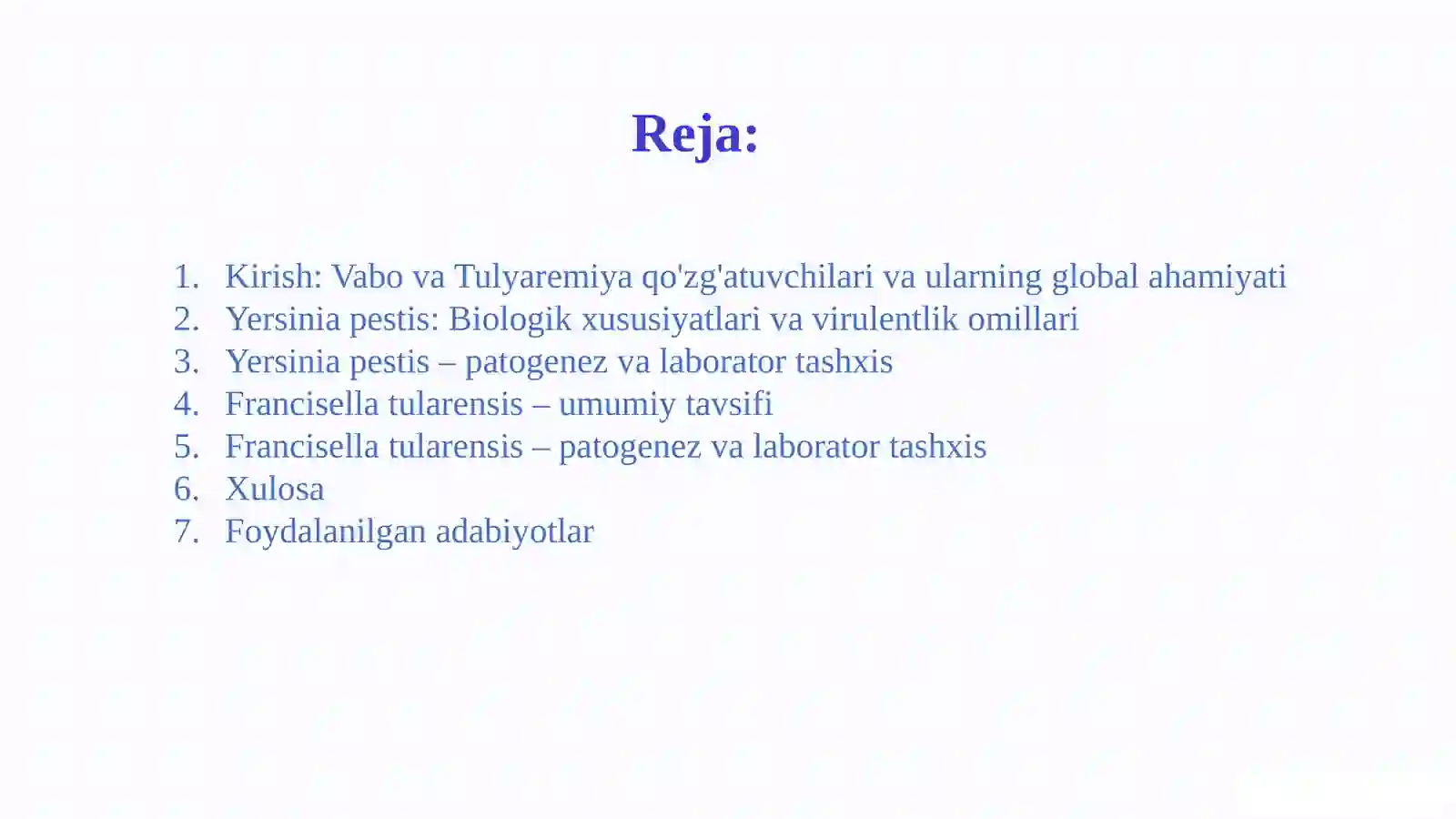 Reja:

1. Kirish: Vabo va Tulyaremiya qo'zg'atuvchilari va ularning global ahamiyati
2. Yersinia pestis: Biologik xususiyatlari va virulentlik omillari
3. Yersinia pestis – patogenez va laborator tashxis
4. Francisella tularensis – umumiy tavsifi
5. Francisella tularensis – patogenez va laborator tashxis
6. Xulosa
7. Foydalanilgan adabiyotlar